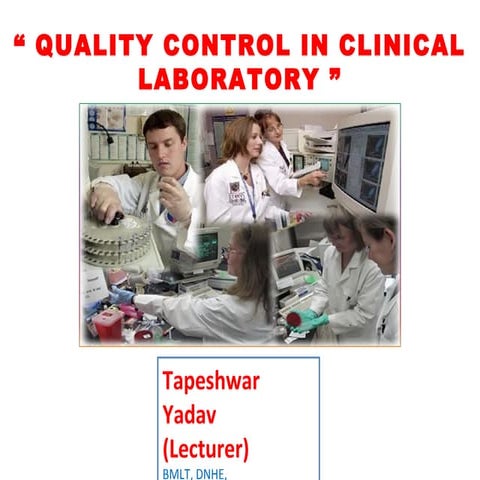 “ QUALITY CONTROL IN CLINICAL LABORATORY ”

Tapeshwar Yadav (Lecturer)
BMLT, DNHE,